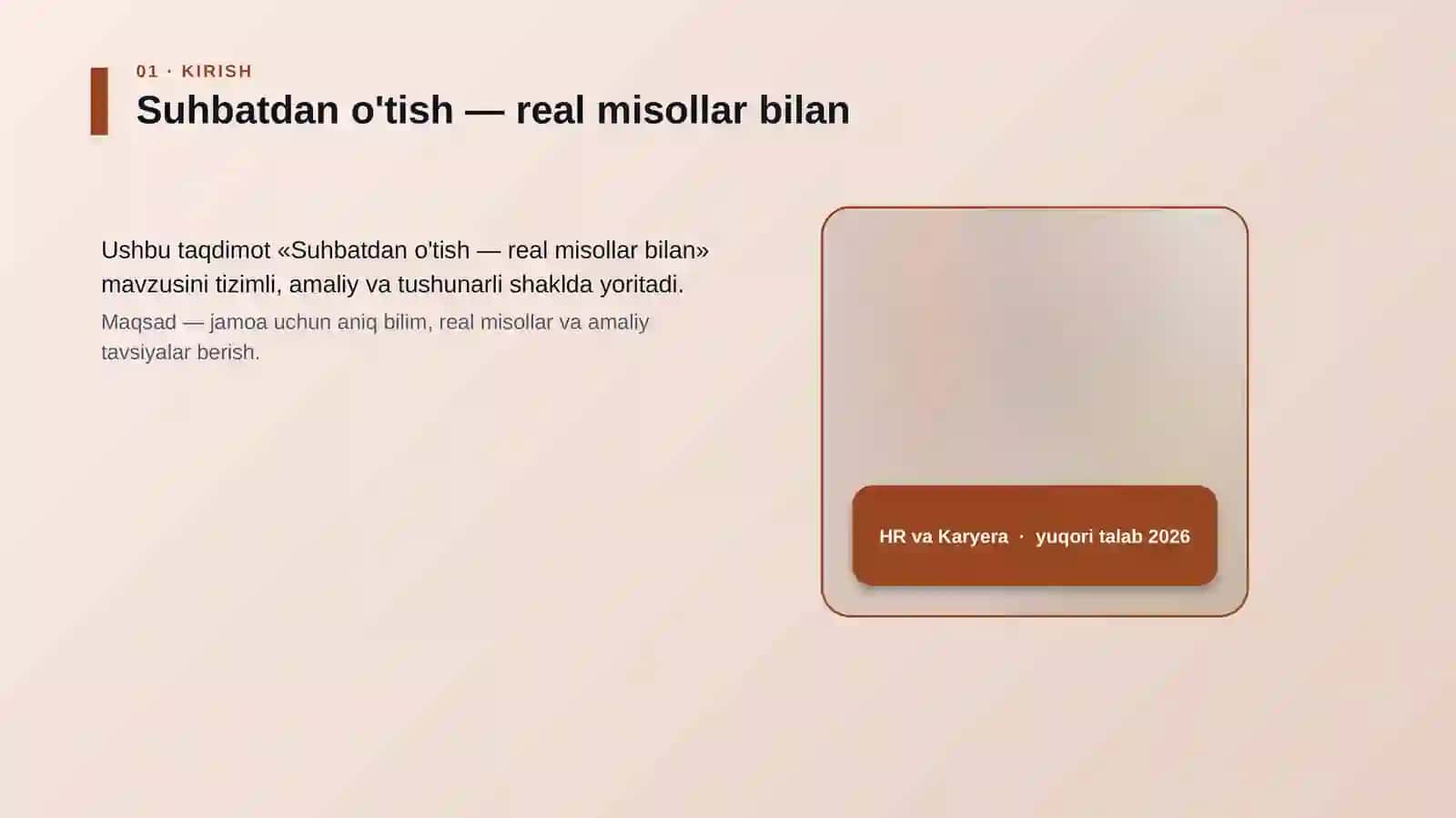 01 · KIRISH

Suhbatdan o'tish — real misollar bilan

Ushbu taqdimot «Suhbatdan o'tish — real misollar bilan» mavzusini tizimli, amaliy va tushunarli shaklda yoritadi.

Maqsad — jamoa uchun aniq bilim, real misollar va amaliy tavsiyalar berish.

HR va Karyera · yuqori talab 2026